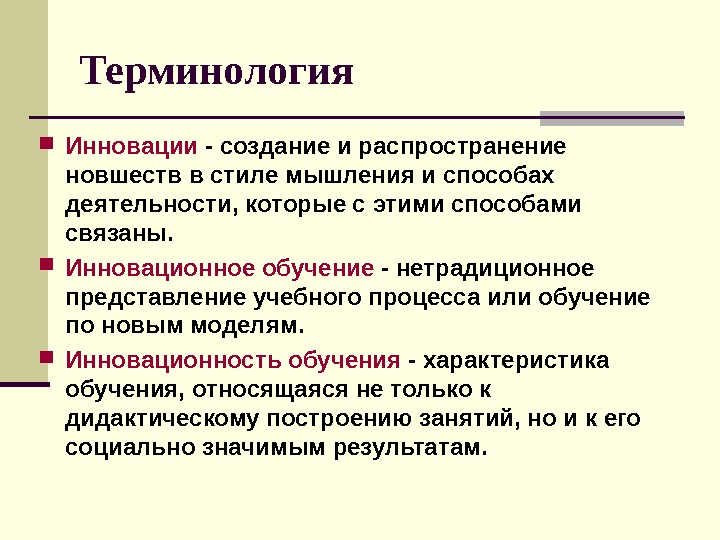 Терминология

Инновации - создание и распространение новшеств в стиле мышления и способах деятельности, которые с этими способами связаны.

Инновационное обучение - нетрадиционное представление учебного процесса или обучение по новым моделям.

Инновационность обучения - характеристика обучения, относящаяся не только к дидактическому построению занятий, но и к его социально значимым результатам.